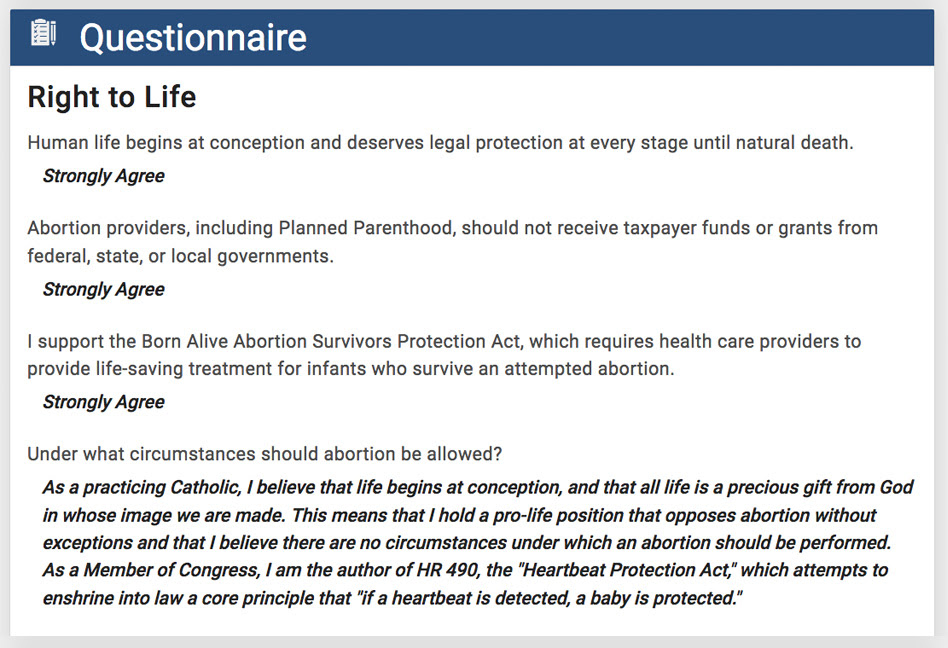 Questionnaire

Right to Life

Human life begins at conception and deserves legal protection at every stage until natural death.

Strongly Agree

Abortion providers, including Planned Parenthood, should not receive taxpayer funds or grants from federal, state, or local governments.

Strongly Agree

I support the Born Alive Abortion Survivors Protection Act, which requires health care providers to provide life-saving treatment for infants who survive an attempted abortion.

Strongly Agree

Under what circumstances should abortion be allowed?

As a practicing Catholic, I believe that life begins at conception, and that all life is a precious gift from God in whose image we are made. This means that I hold a pro-life position that opposes abortion without exceptions and that I believe there are no circumstances under which an abortion should be performed. As a Member of Congress, I am the author of HR 490, the "Heartbeat Protection Act," which attempts to enshrine into law a core principle that "if a heartbeat is detected, a baby is protected."